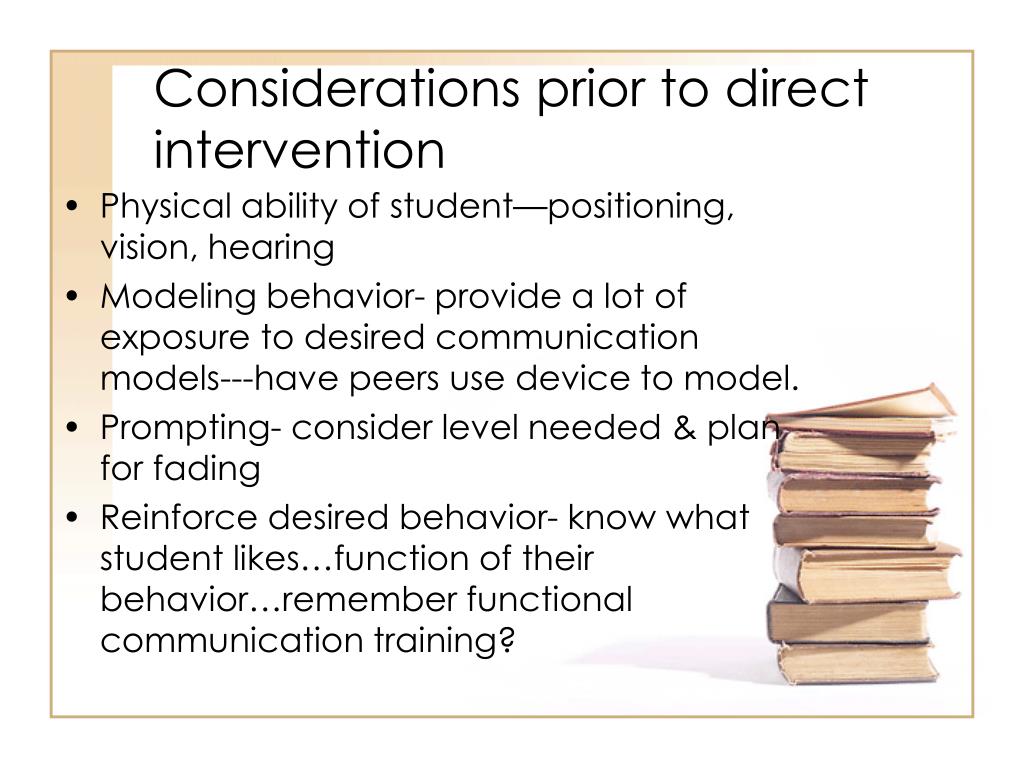 Considerations prior to direct intervention

• Physical ability of student—positioning, vision, hearing
• Modeling behavior- provide a lot of exposure to desired communication models---have peers use device to model.
• Prompting- consider level needed & plan for fading
• Reinforce desired behavior- know what student likes…function of their behavior…remember functional communication training?